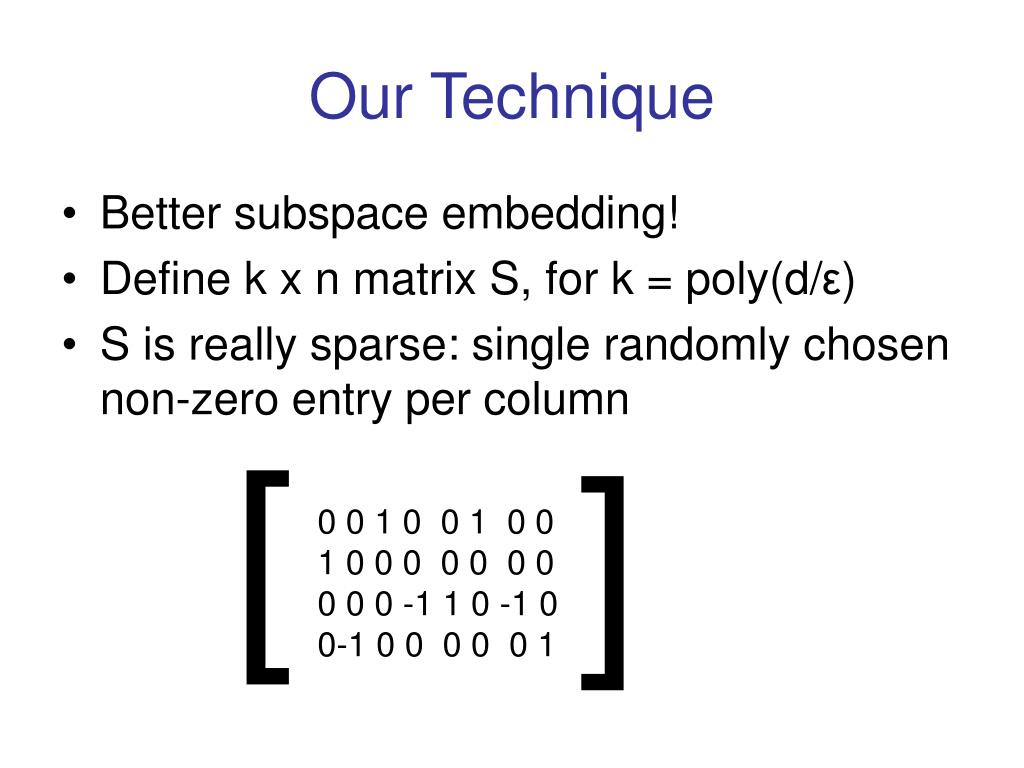 Our Technique

• Better subspace embedding!
• Define k x n matrix S, for k = poly(d/ε)
• S is really sparse: single randomly chosen non-zero entry per column

$\begin{bmatrix} 0 & 0 & 1 & 0 & 0 & 1 & 0 & 0 \\ 1 & 0 & 0 & 0 & 0 & 0 & 0 & 0 \\ 0 & 0 & 0 & -1 & 1 & 0 & -1 & 0 \\ 0 & -1 & 0 & 0 & 0 & 0 & 0 & 1 \end{bmatrix}$